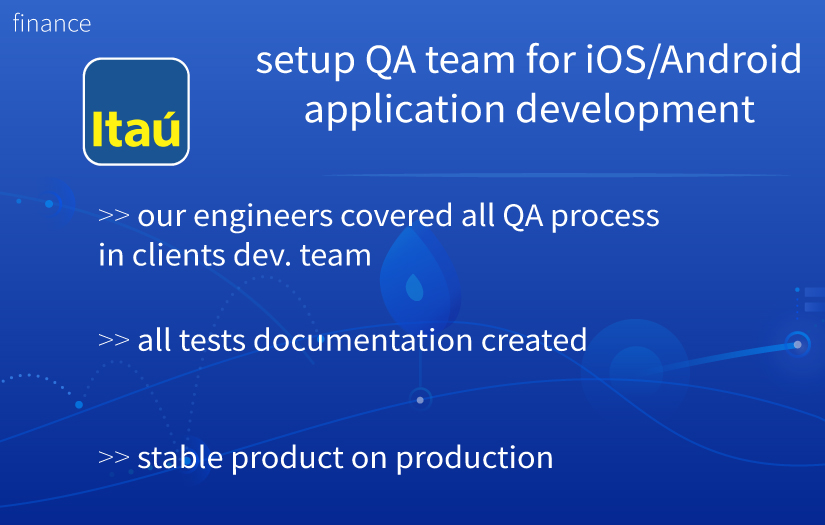 finance

Itaú

setup QA team for iOS/Android application development

>> our engineers covered all QA process in clients dev. team

>> all tests documentation created

>> stable product on production